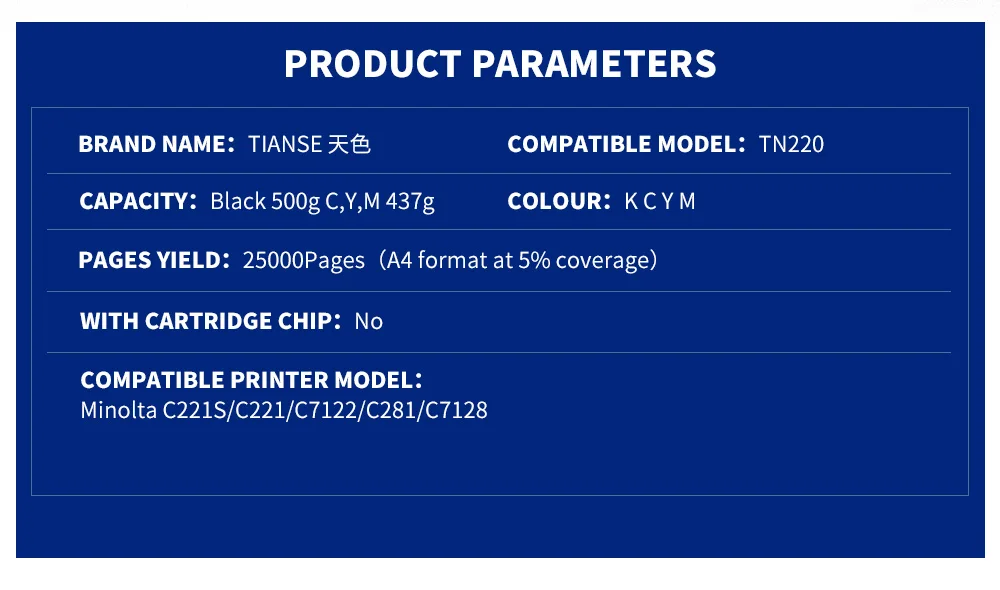 PRODUCT PARAMETERS

BRAND NAME：TIANSE 天色

COMPATIBLE MODEL：TN220

CAPACITY：Black 500g C,Y,M 437g

COLOUR：K C Y M

PAGES YIELD：25000Pages（A4 format at 5% coverage）

WITH CARTRIDGE CHIP：No

COMPATIBLE PRINTER MODEL：
Minolta C221S/C221/C7122/C281/C7128